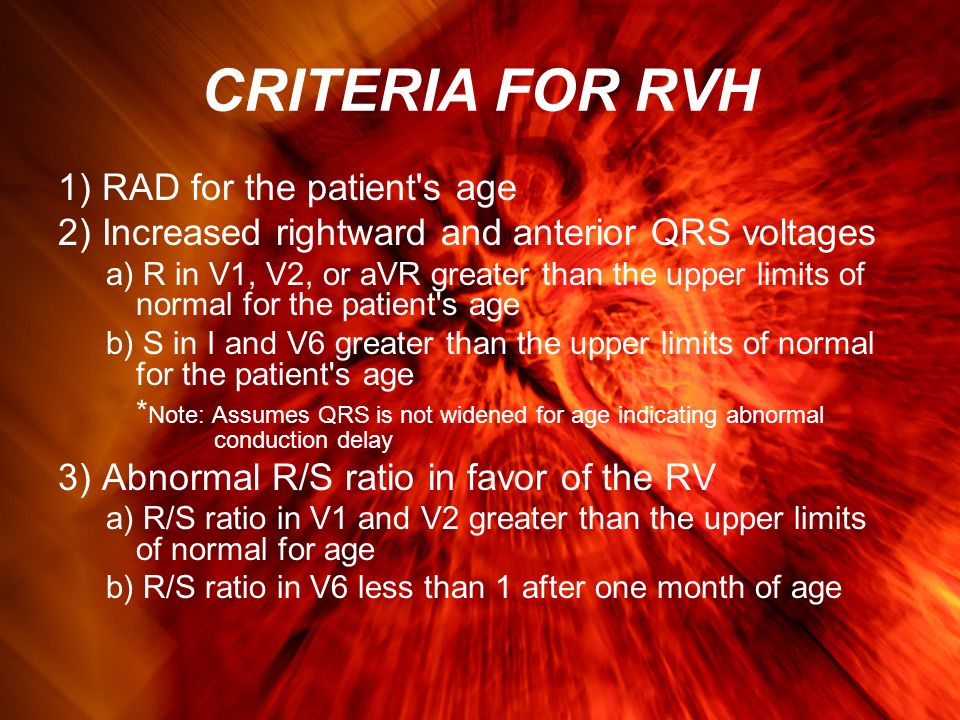 CRITERIA FOR RVH

1) RAD for the patient's age

2) Increased rightward and anterior QRS voltages

a) R in V1, V2, or aVR greater than the upper limits of normal for the patient's age

b) S in I and V6 greater than the upper limits of normal for the patient's age

*Note: Assumes QRS is not widened for age indicating abnormal conduction delay

3) Abnormal R/S ratio in favor of the RV

a) R/S ratio in V1 and V2 greater than the upper limits of normal for age

b) R/S ratio in V6 less than 1 after one month of age